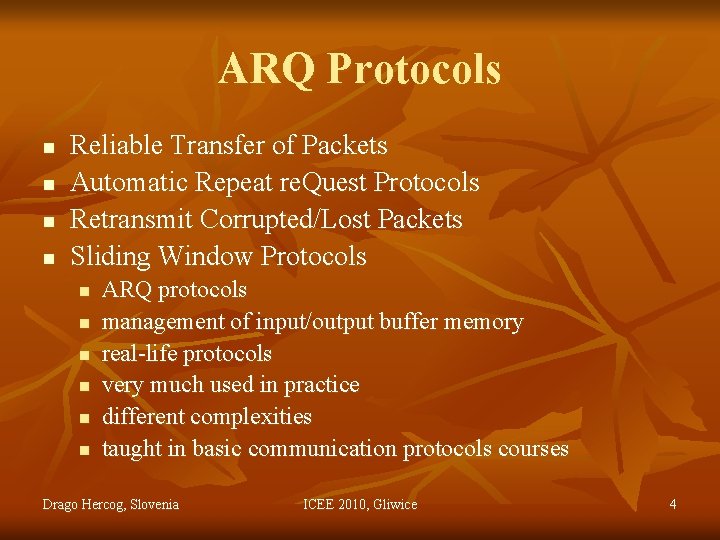 ARQ Protocols

- Reliable Transfer of Packets
- Automatic Repeat reQuest Protocols
- Retransmit Corrupted/Lost Packets
- Sliding Window Protocols
  - ARQ protocols
  - management of input/output buffer memory
  - real-life protocols
  - very much used in practice
  - different complexities
  - taught in basic communication protocols courses

Drago Hercog, Slovenia ICEE 2010, Gliwice 4